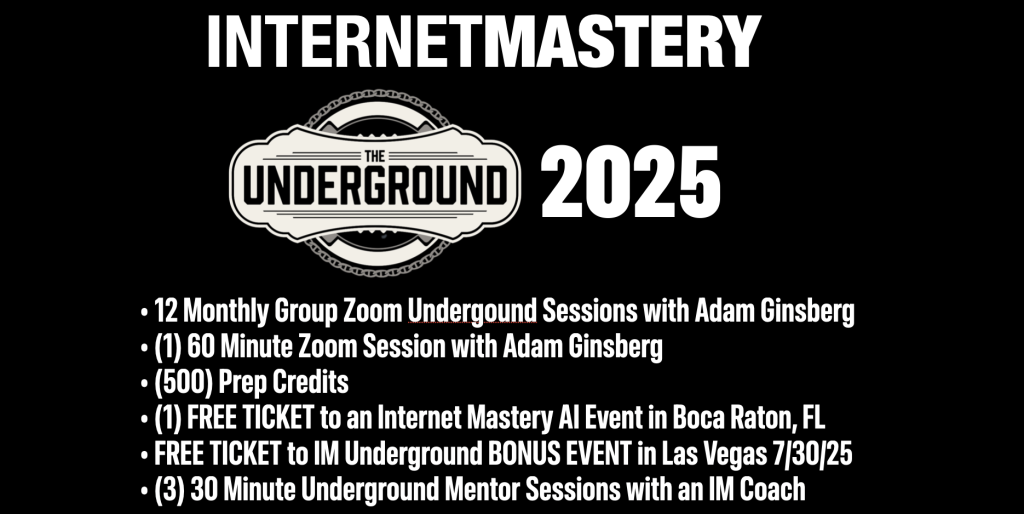 INTERNETMASTERY

THE UNDERGROUND 2025

• 12 Monthly Group Zoom Undergound Sessions with Adam Ginsberg
• (1) 60 Minute Zoom Session with Adam Ginsberg
• (500) Prep Credits
• (1) FREE TICKET to an Internet Mastery AI Event in Boca Raton, FL
• FREE TICKET to IM Underground BONUS EVENT in Las Vegas 7/30/25
• (3) 30 Minute Underground Mentor Sessions with an IM Coach